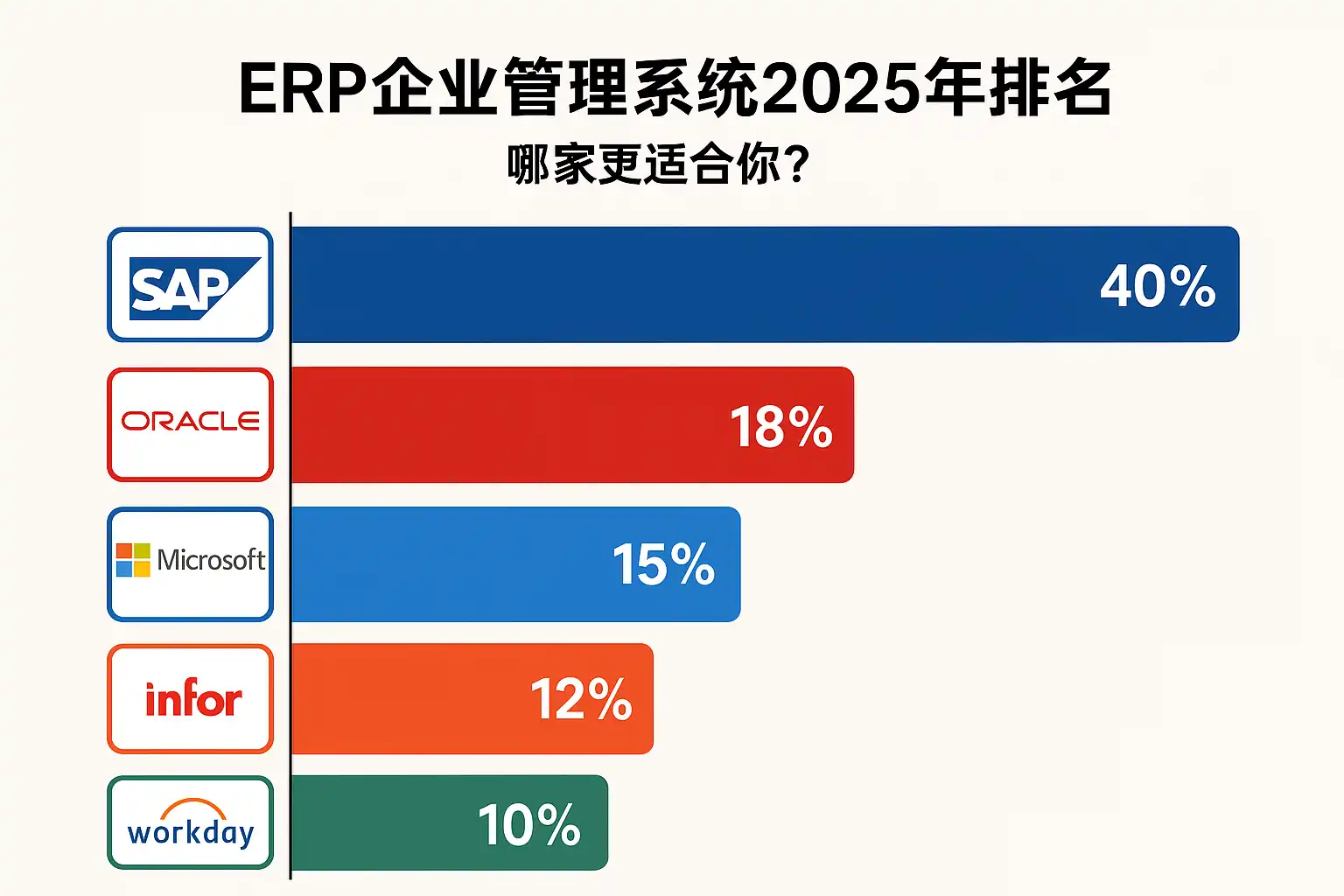 ERP企业管理系统2025年排名

哪家更适合你？

SAP 40%

ORACLE 18%

Microsoft 15%

infor 12%

workday 10%